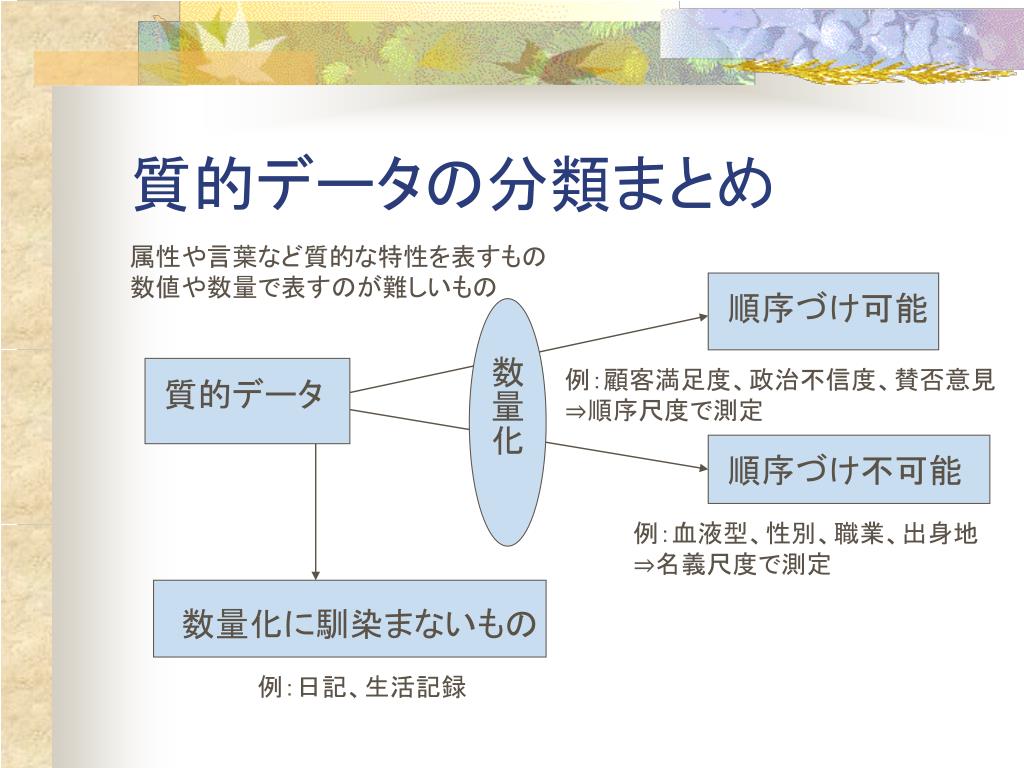 質的データの分類まとめ

属性や言葉など質的な特性を表すもの
数値や数量で表すのが難しいもの

質的データ

数量化

順序づけ可能

例：顧客満足度、政治不信度、賛否意見
⇒順序尺度で測定

順序づけ不可能

例：血液型、性別、職業、出身地
⇒名義尺度で測定

数量化に馴染まないもの

例：日記、生活記録